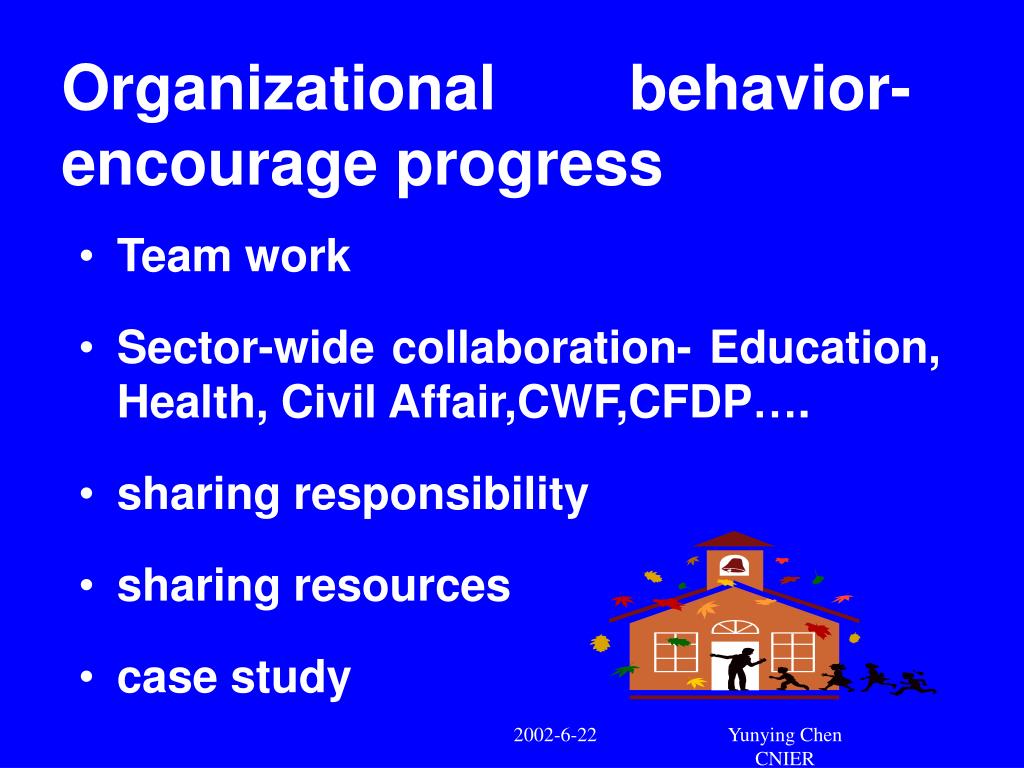 Organizational behavior-encourage progress

• Team work
• Sector-wide collaboration- Education, Health, Civil Affair,CWF,CFDP….
• sharing responsibility
• sharing resources
• case study

2002-6-22

Yunying Chen
CNIER